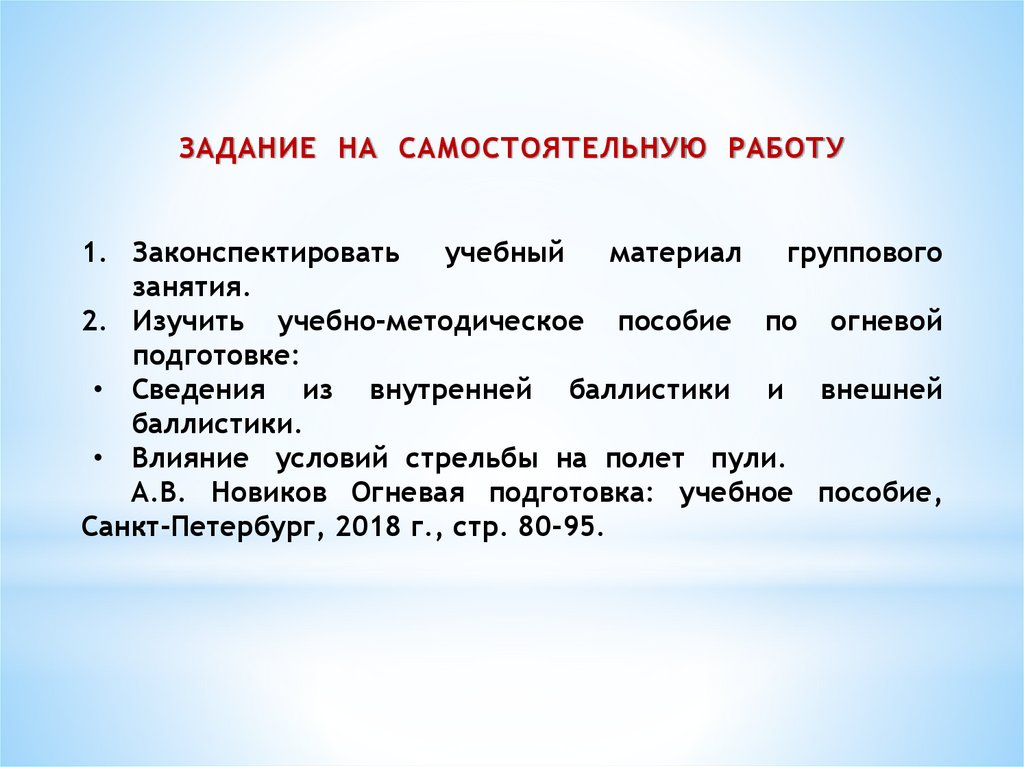 ЗАДАНИЕ НА САМОСТОЯТЕЛЬНУЮ РАБОТУ

1. Законспектировать учебный материал группового занятия.
2. Изучить учебно-методическое пособие по огневой подготовке:
• Сведения из внутренней баллистики и внешней баллистики.
• Влияние условий стрельбы на полет пули.
А.В. Новиков Огневая подготовка: учебное пособие, Санкт-Петербург, 2018 г., стр. 80-95.